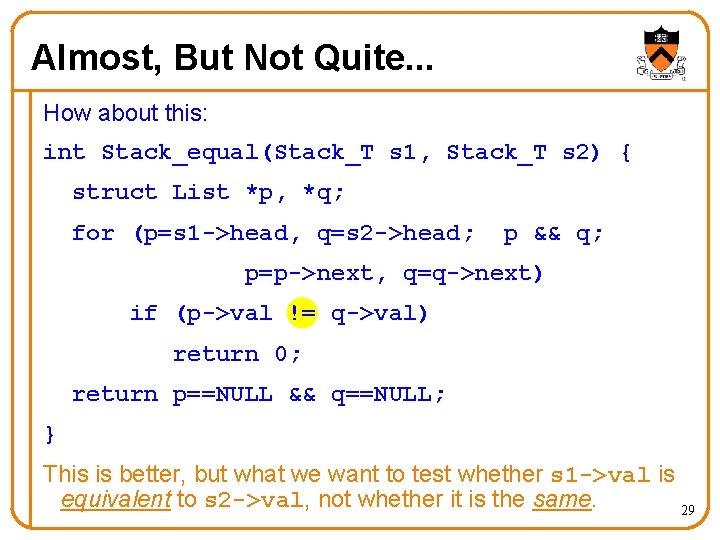 Almost, But Not Quite...

How about this:

int Stack_equal(Stack_T s1, Stack_T s2) {
  struct List *p, *q;
  for (p=s1->head, q=s2->head; p && q;
            p=p->next, q=q->next)
    if (p->val != q->val)
      return 0;
  return p==NULL && q==NULL;
}

This is better, but what we want to test whether s1->val is equivalent to s2->val, not whether it is the same.

29